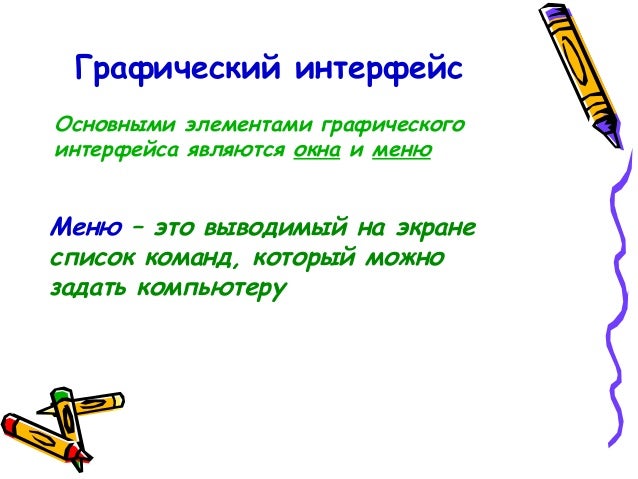 Графический интерфейс

Основными элементами графического интерфейса являются окна и меню

Меню – это выводимый на экране список команд, который можно задать компьютеру